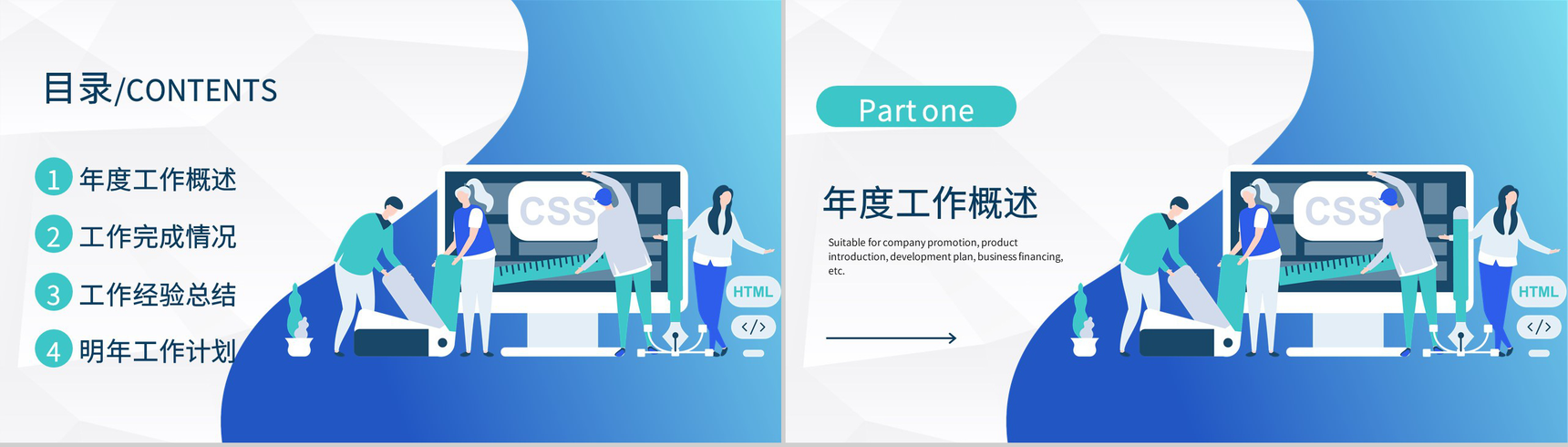 目录/CONTENTS

1 年度工作概述

2 工作完成情况

3 工作经验总结

4 明年工作计划

CSS

HTML

</>

Part one

年度工作概述

Suitable for company promotion, product introduction, development plan, business financing, etc.

CSS

HTML

</>